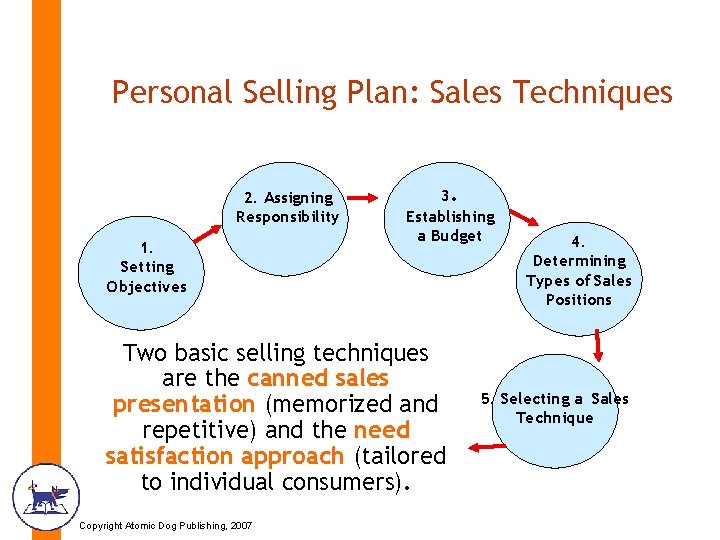 Personal Selling Plan: Sales Techniques

1. Setting Objectives

2. Assigning Responsibility

3. Establishing a Budget

4. Determining Types of Sales Positions

5. Selecting a Sales Technique

Two basic selling techniques are the canned sales presentation (memorized and repetitive) and the need satisfaction approach (tailored to individual consumers).

Copyright Atomic Dog Publishing, 2007